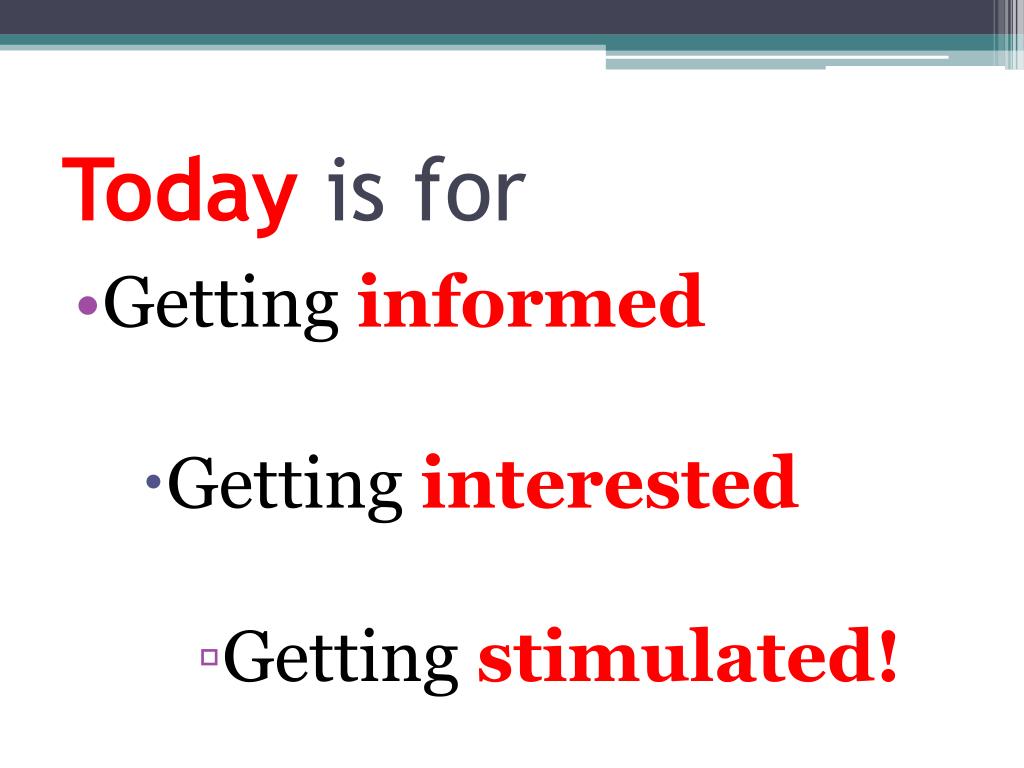 Today is for

•Getting informed

•Getting interested

▫Getting stimulated!